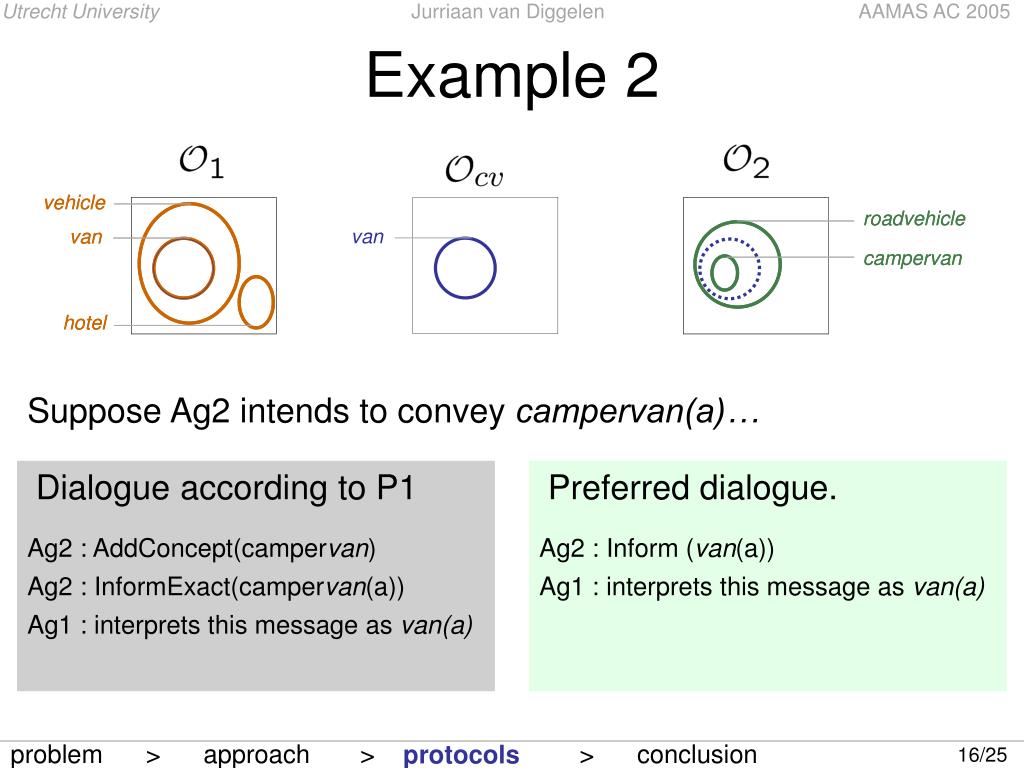 Utrecht University Jurriaan van Diggelen AAMAS AC 2005

Example 2

$\mathcal{O}_1$

vehicle

van

hotel

$\mathcal{O}_{cv}$

van

$\mathcal{O}_2$

roadvehicle

campervan

Suppose Ag2 intends to convey campervan(a)…

Dialogue according to P1

Ag2 : AddConcept(campervan)

Ag2 : InformExact(campervan(a))

Ag1 : interprets this message as van(a)

Preferred dialogue.

Ag2 : Inform (van(a))

Ag1 : interprets this message as van(a)

problem > approach > protocols > conclusion 16/25